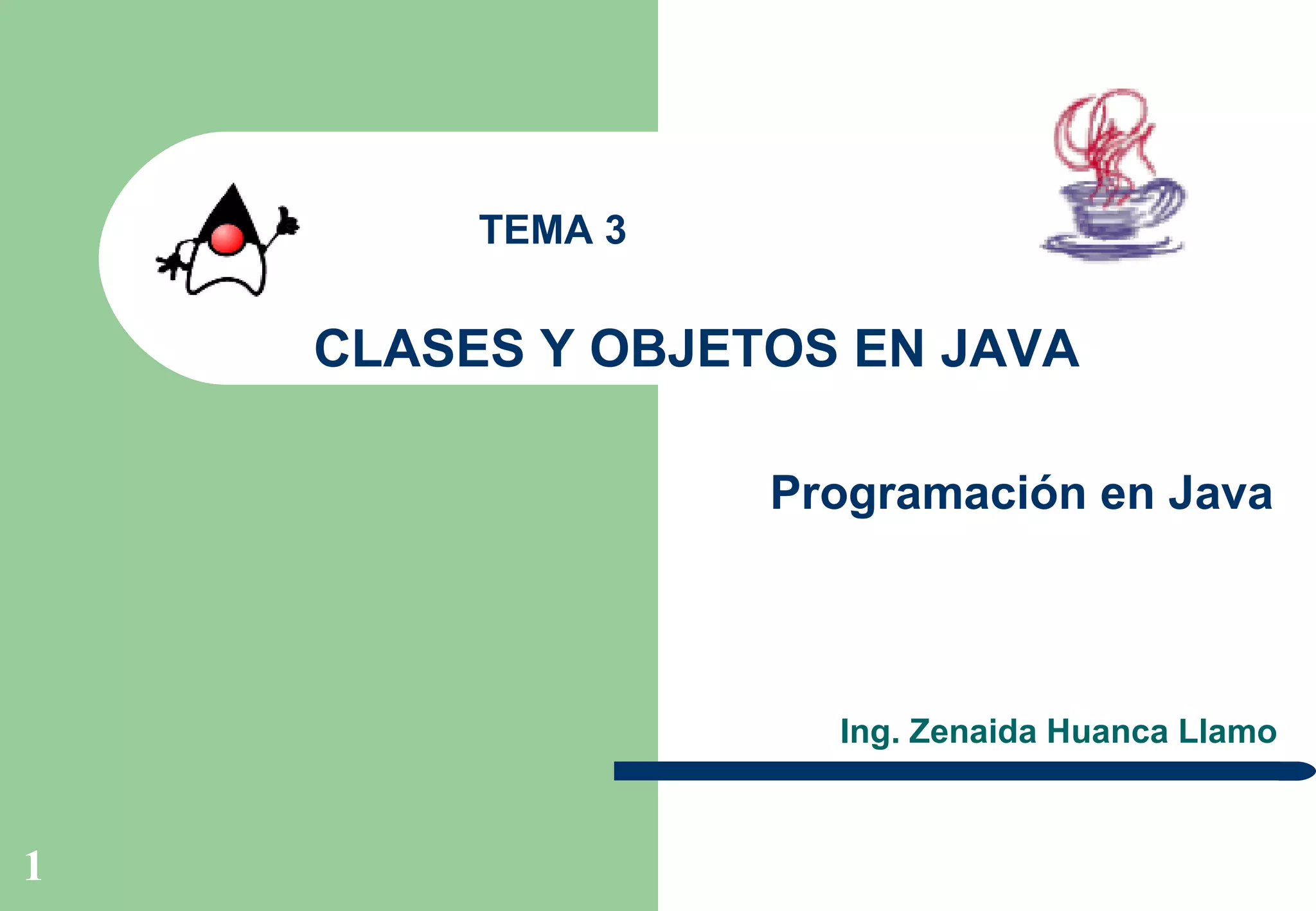 TEMA 3

CLASES Y OBJETOS EN JAVA

Programación en Java

Ing. Zenaida Huanca Llamo

1